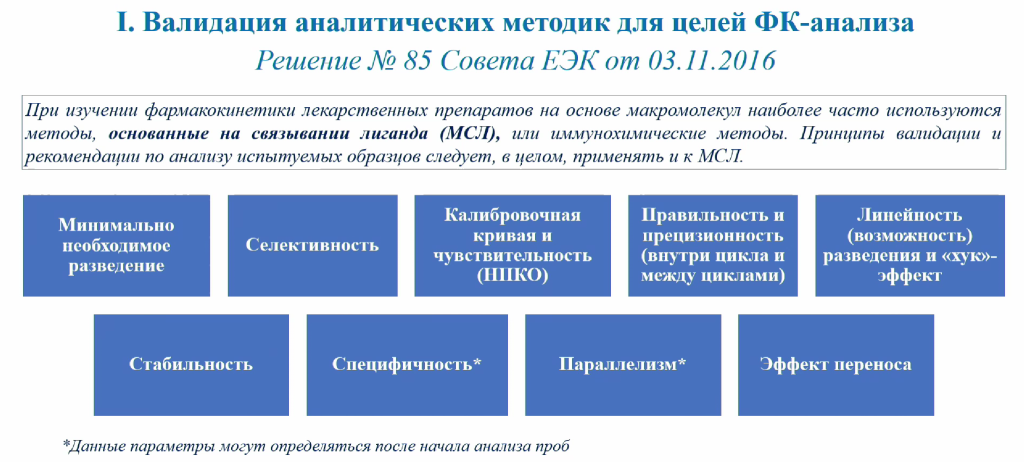 I. Валидация аналитических методик для целей ФК-анализа

Решение № 85 Совета ЕЭК от 03.11.2016

При изучении фармакокинетики лекарственных препаратов на основе макромолекул наиболее часто используются методы, основанные на связывании лиганда (МСЛ), или иммунохимические методы. Принципы валидации и рекомендации по анализу испытуемых образцов следует, в целом, применять и к МСЛ.

Минимально необходимое разведение

Селективность

Калибровочная кривая и чувствительность (НПКО)

Правильность и прецизионность (внутри цикла и между циклами)

Линейность (возможность) разведения и «хук»-эффект

Стабильность

Специфичность*

Параллелизм*

Эффект переноса

*Данные параметры могут определяться после начала анализа проб